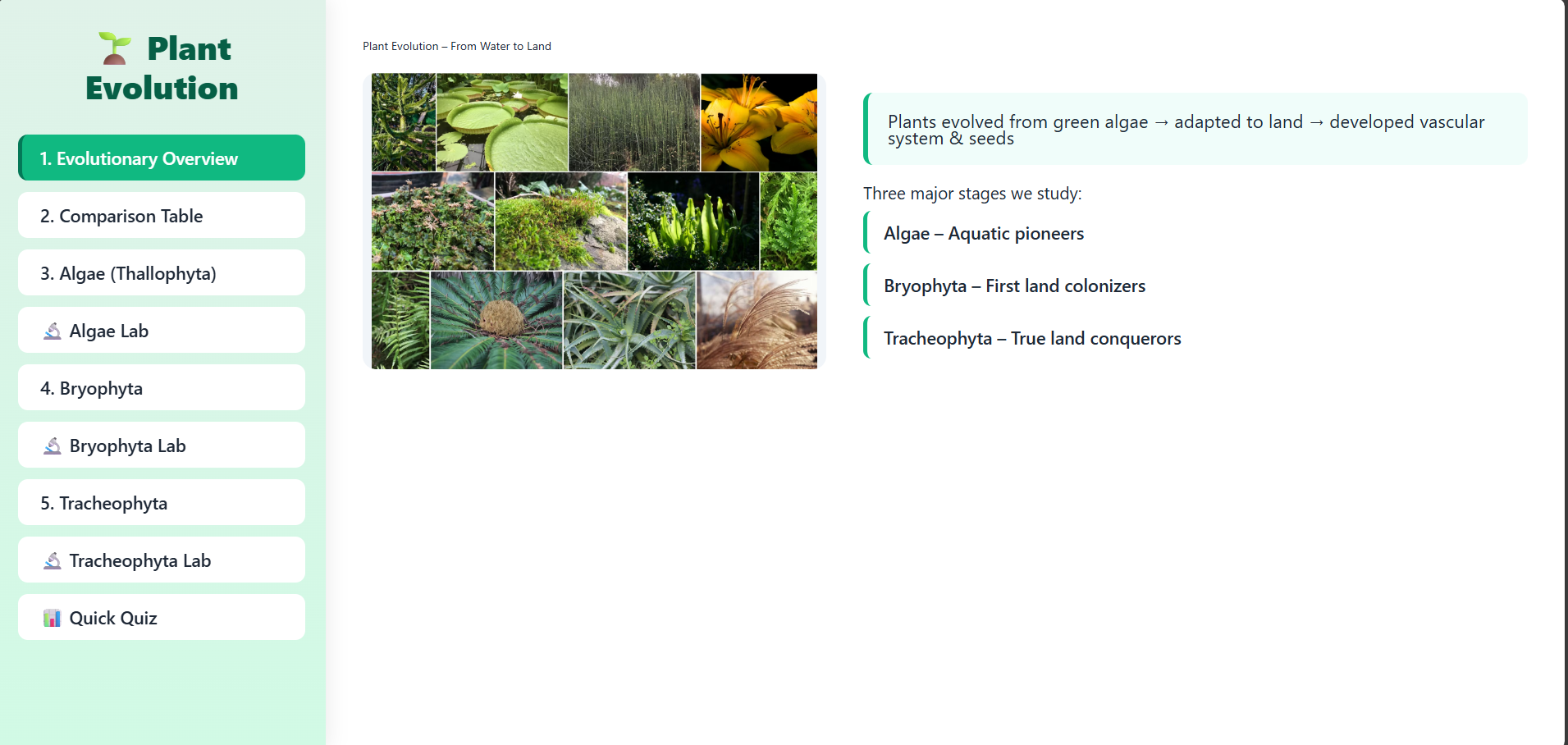 Plant Evolution

1. Evolutionary Overview

2. Comparison Table

3. Algae (Thallophyta)

Algae Lab

4. Bryophyta

Bryophyta Lab

5. Tracheophyta

Tracheophyta Lab

Quick Quiz

Plant Evolution – From Water to Land

Plants evolved from green algae → adapted to land → developed vascular system & seeds

Three major stages we study:

Algae – Aquatic pioneers

Bryophyta – First land colonizers

Tracheophyta – True land conquerors